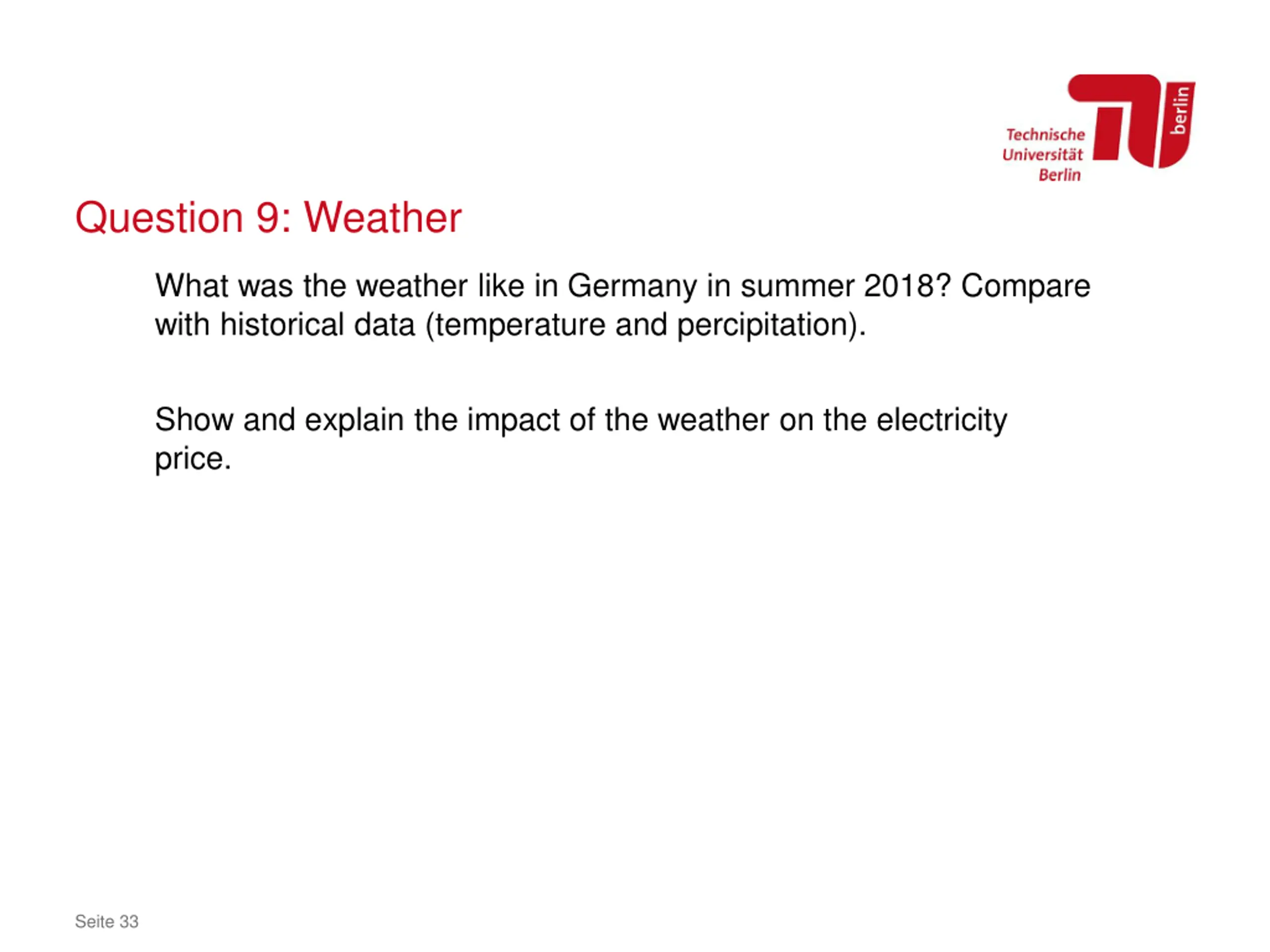 Technische Universität Berlin

berlin

Question 9: Weather

What was the weather like in Germany in summer 2018? Compare with historical data (temperature and percipitation).

Show and explain the impact of the weather on the electricity price.

Seite 33